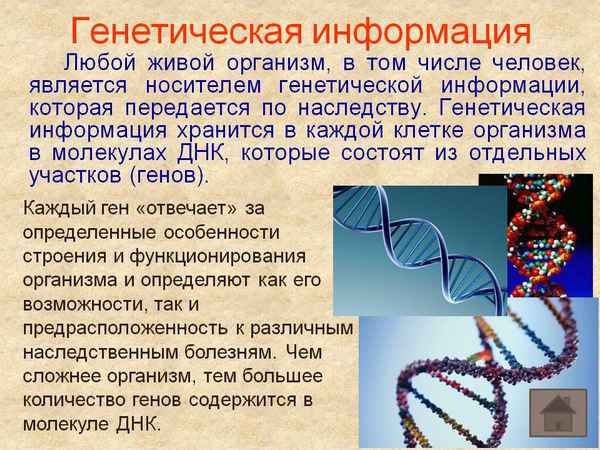 Генетическая информация

Любой живой организм, в том числе человек, является носителем генетической информации, которая передается по наследству. Генетическая информация хранится в каждой клетке организма в молекулах ДНК, которые состоят из отдельных участков (генов).

Каждый ген «отвечает» за определенные особенности строения и функционирования организма и определяют как его возможности, так и предрасположенность к различным наследственным болезням. Чем сложнее организм, тем большее количество генов содержится в молекуле ДНК.